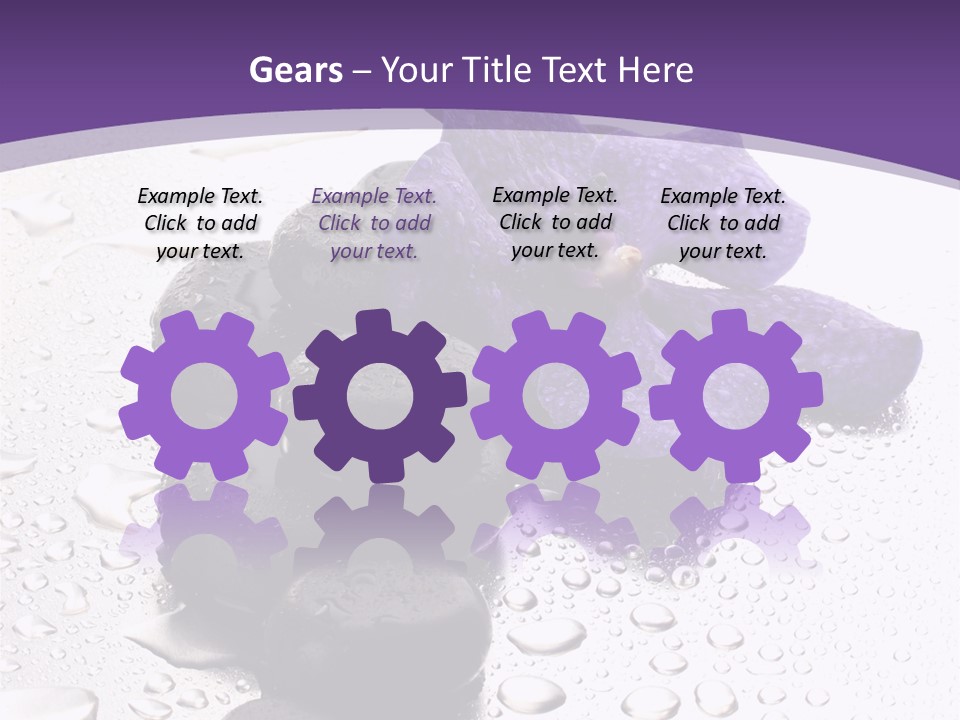 Gears – Your Title Text Here

Example Text. Click to add your text.

Example Text. Click to add your text.

Example Text. Click to add your text.

Example Text. Click to add your text.